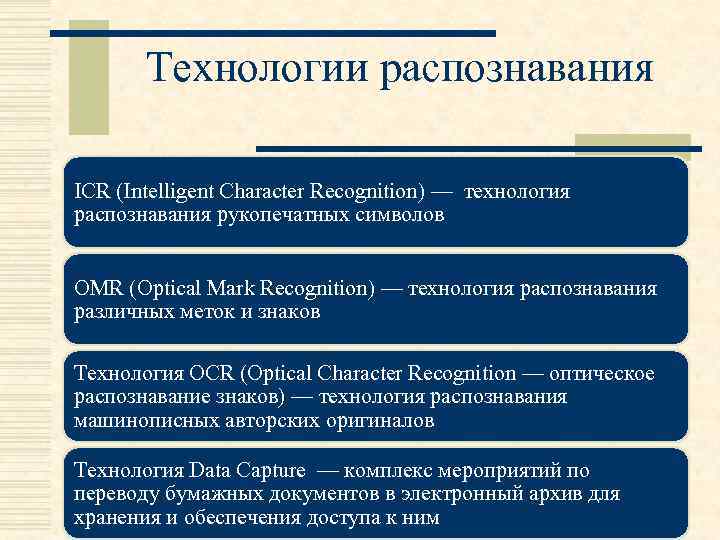 Технологии распознавания

ICR (Intelligent Character Recognition) — технология распознавания рукопечатных символов

OMR (Optical Mark Recognition) — технология распознавания различных меток и знаков

Технология OCR (Optical Character Recognition — оптическое распознавание знаков) — технология распознавания машинописных авторских оригиналов

Технология Data Capture — комплекс мероприятий по переводу бумажных документов в электронный архив для хранения и обеспечения доступа к ним